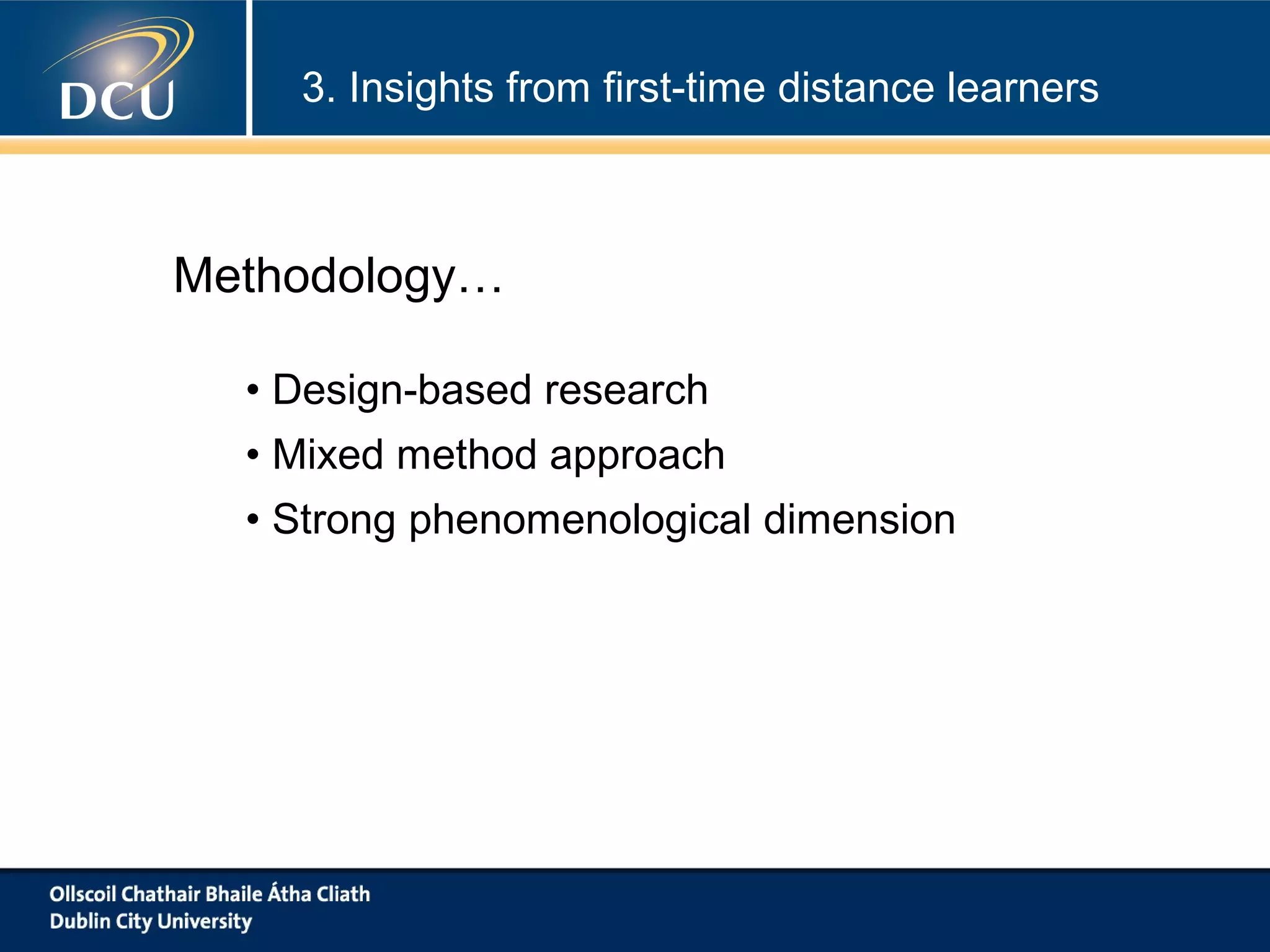 DCU

3. Insights from first-time distance learners

Methodology…

• Design-based research
• Mixed method approach
• Strong phenomenological dimension

Ollscoil Chathair Bhaile Átha Cliath
Dublin City University